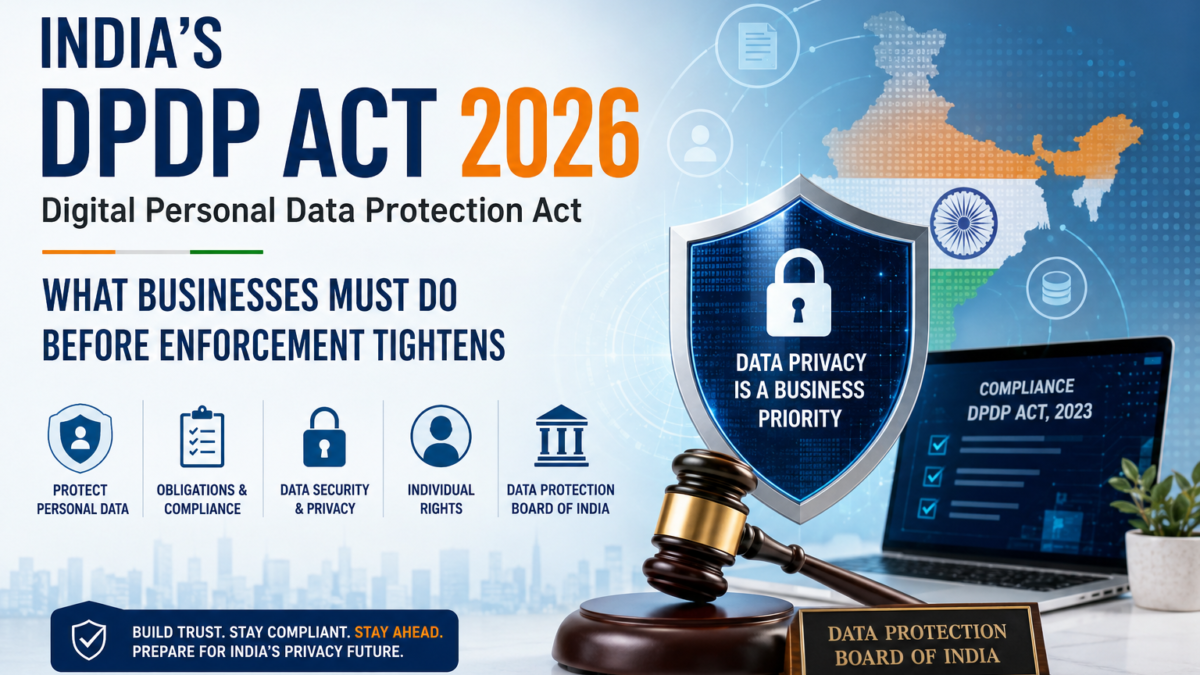 INDIA'S
DPDP ACT 2026
Digital Personal Data Protection Act

WHAT BUSINESSES MUST DO BEFORE ENFORCEMENT TIGHTENS

PROTECT PERSONAL DATA

OBLIGATIONS & COMPLIANCE

DATA SECURITY & PRIVACY

INDIVIDUAL RIGHTS

DATA PROTECTION BOARD OF INDIA

DATA PRIVACY IS A BUSINESS PRIORITY

COMPLIANCE
DPDP ACT, 2023

BUILD TRUST. STAY COMPLIANT. STAY AHEAD.
PREPARE FOR INDIA'S PRIVACY FUTURE.

DATA PROTECTION BOARD OF INDIA